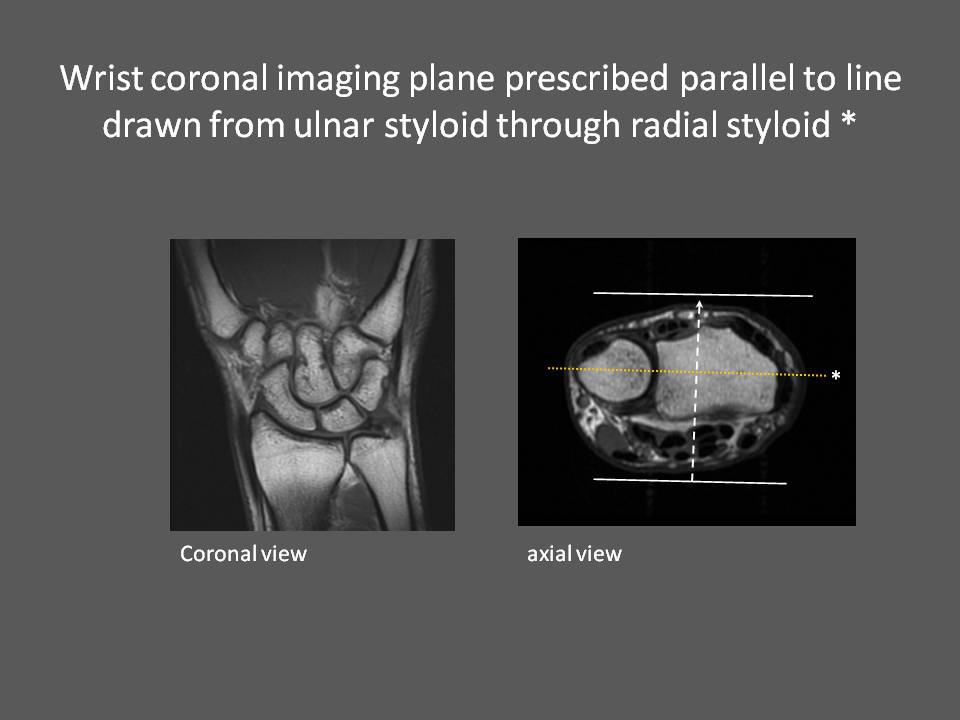 Wrist coronal imaging plane prescribed parallel to line drawn from ulnar styloid through radial styloid *

*

Coronal view

axial view